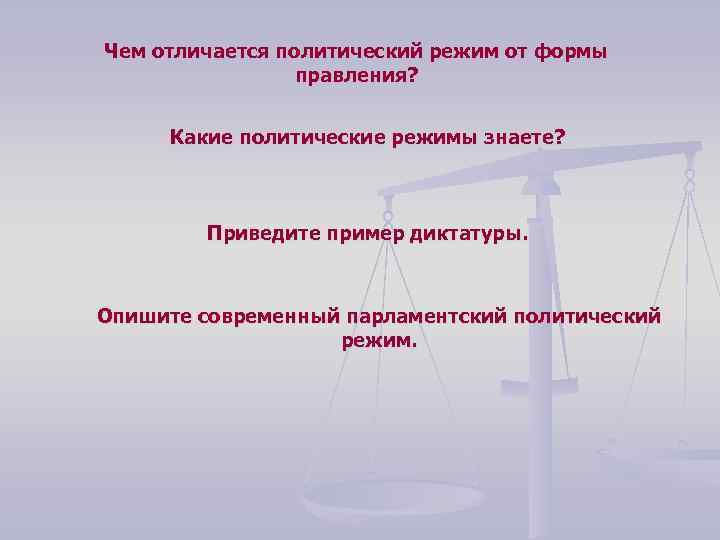 Чем отличается политический режим от формы правления?

Какие политические режимы знаете?

Приведите пример диктатуры.

Опишите современный парламентский политический режим.